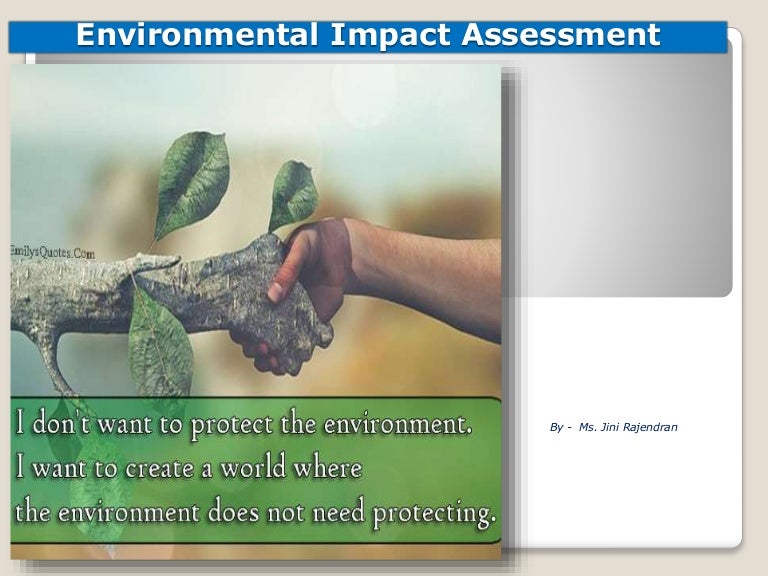 Environmental Impact Assessment

EmilysQuotes.Com

I don't want to protect the environment.
I want to create a world where
the environment does not need protecting.

By - Ms. Jini Rajendran